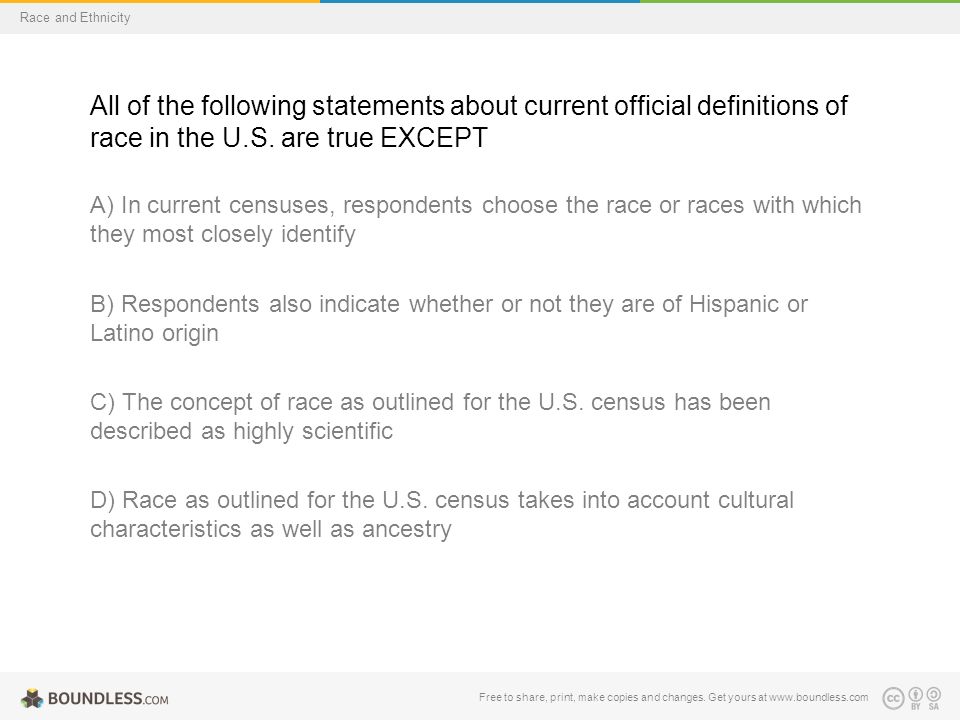 Race and Ethnicity

All of the following statements about current official definitions of race in the U.S. are true EXCEPT

A) In current censuses, respondents choose the race or races with which they most closely identify

B) Respondents also indicate whether or not they are of Hispanic or Latino origin

C) The concept of race as outlined for the U.S. census has been described as highly scientific

D) Race as outlined for the U.S. census takes into account cultural characteristics as well as ancestry

BOUNDLESS.COM

Free to share, print, make copies and changes. Get yours at www.boundless.com

cc BY SA